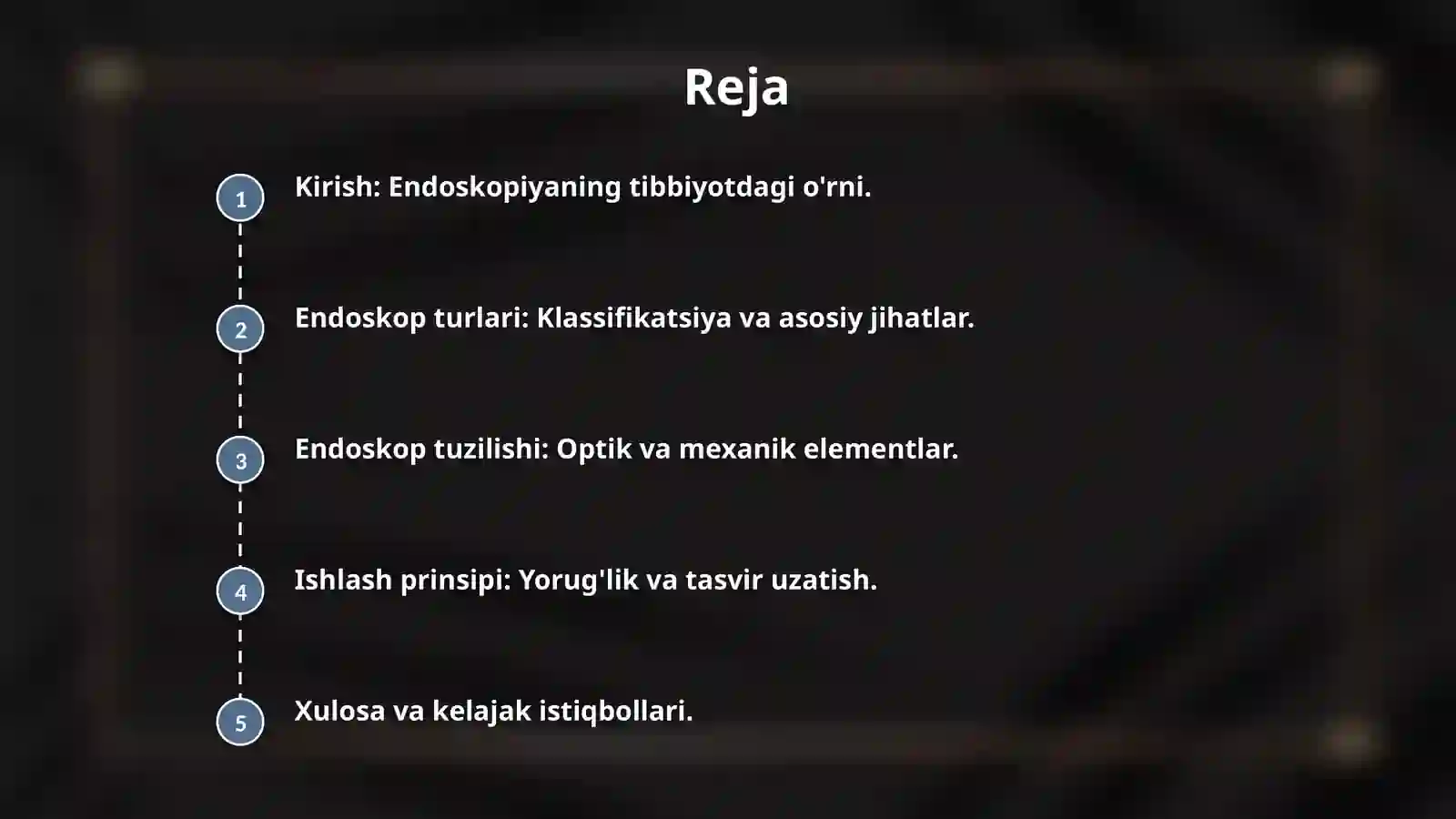 Reja

1 Kirish: Endoskopiyaning tibbiyotdagi o'rni.

2 Endoskop turlari: Klassifikatsiya va asosiy jihatlar.

3 Endoskop tuzilishi: Optik va mexanik elementlar.

4 Ishlash prinsipi: Yorug'lik va tasvir uzatish.

5 Xulosa va kelajak istiqbollari.